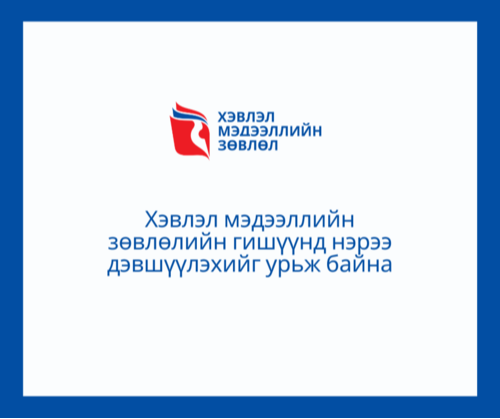 ХЭВЛЭЛ
МЭДЭЭЛЛИЙН
ЗӨВЛӨЛ

Хэвлэл мэдээллийн зөвлөлийн гишүүнд нэрээ дэвшүүлэхийг урьж байна